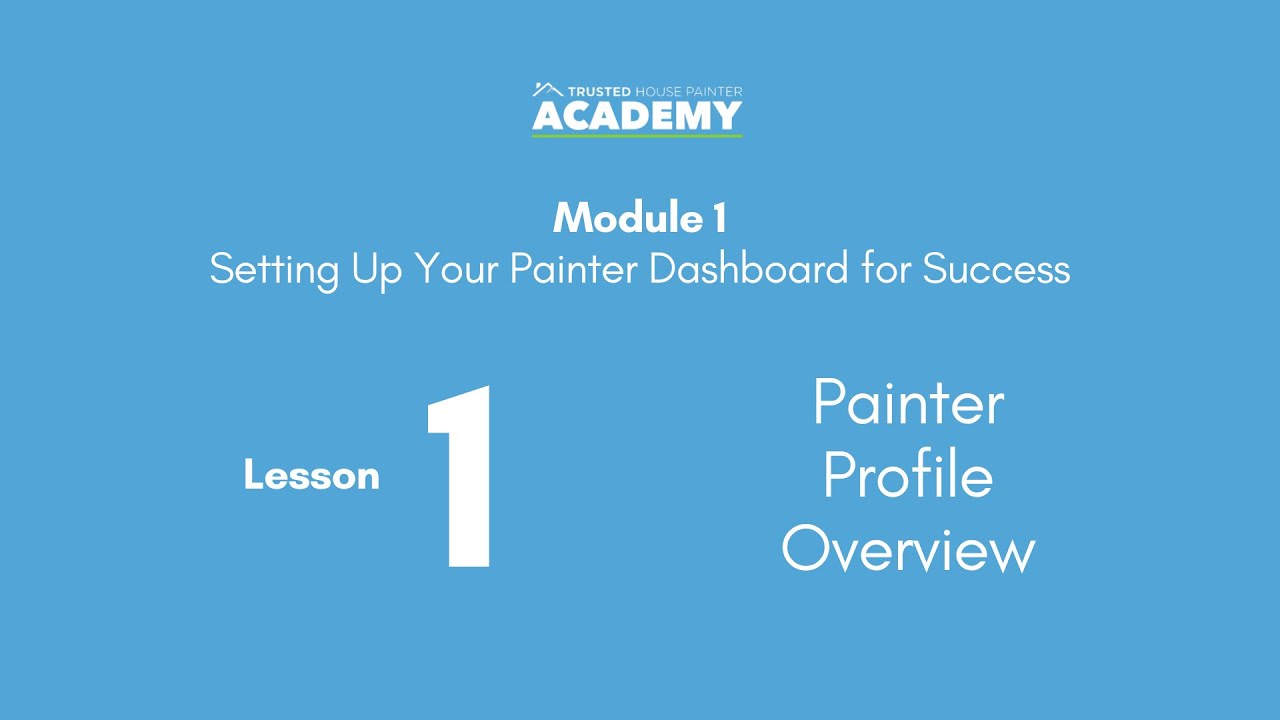 TRUSTED HOUSE PAINTER
ACADEMY

Module 1
Setting Up Your Painter Dashboard for Success

Lesson 1

Painter Profile Overview